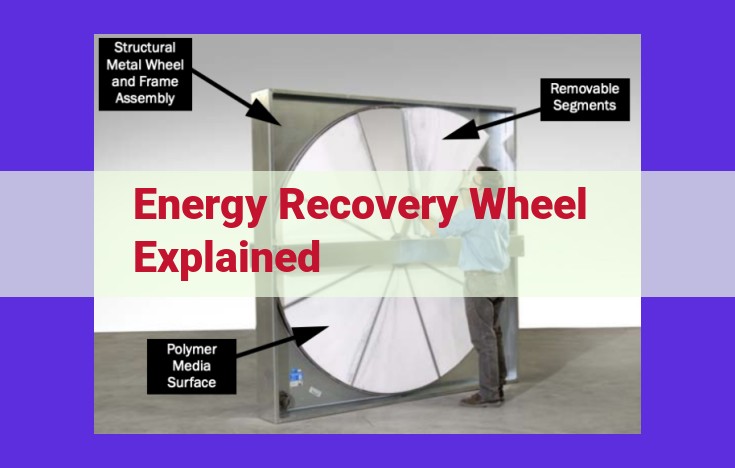 Structural Metal Wheel and Frame Assembly

Removable Segments

Energy Recovery Wheel Explained

Polymer Media Surface